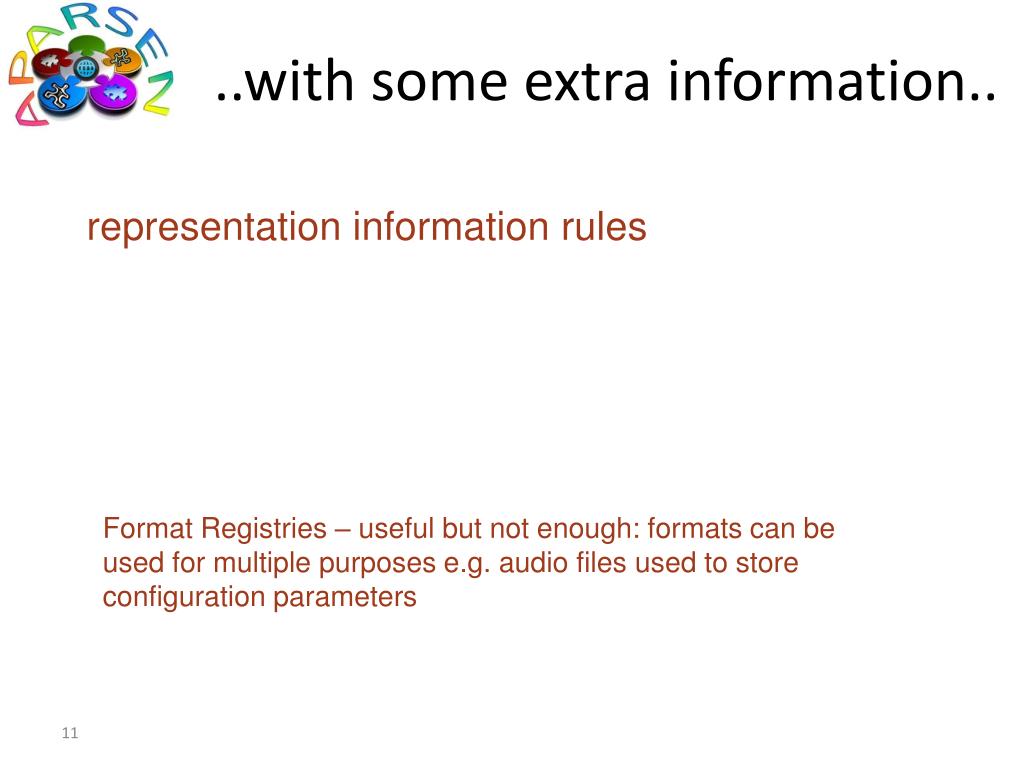 APARSEN

..with some extra information..

representation information rules

Format Registries – useful but not enough: formats can be used for multiple purposes e.g. audio files used to store configuration parameters

11